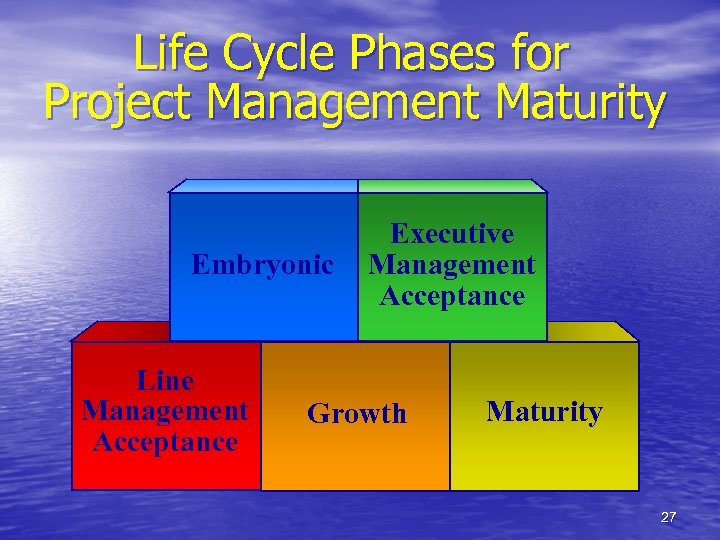 Life Cycle Phases for Project Management Maturity

Embryonic

Executive Management Acceptance

Line Management Acceptance

Growth

Maturity

27